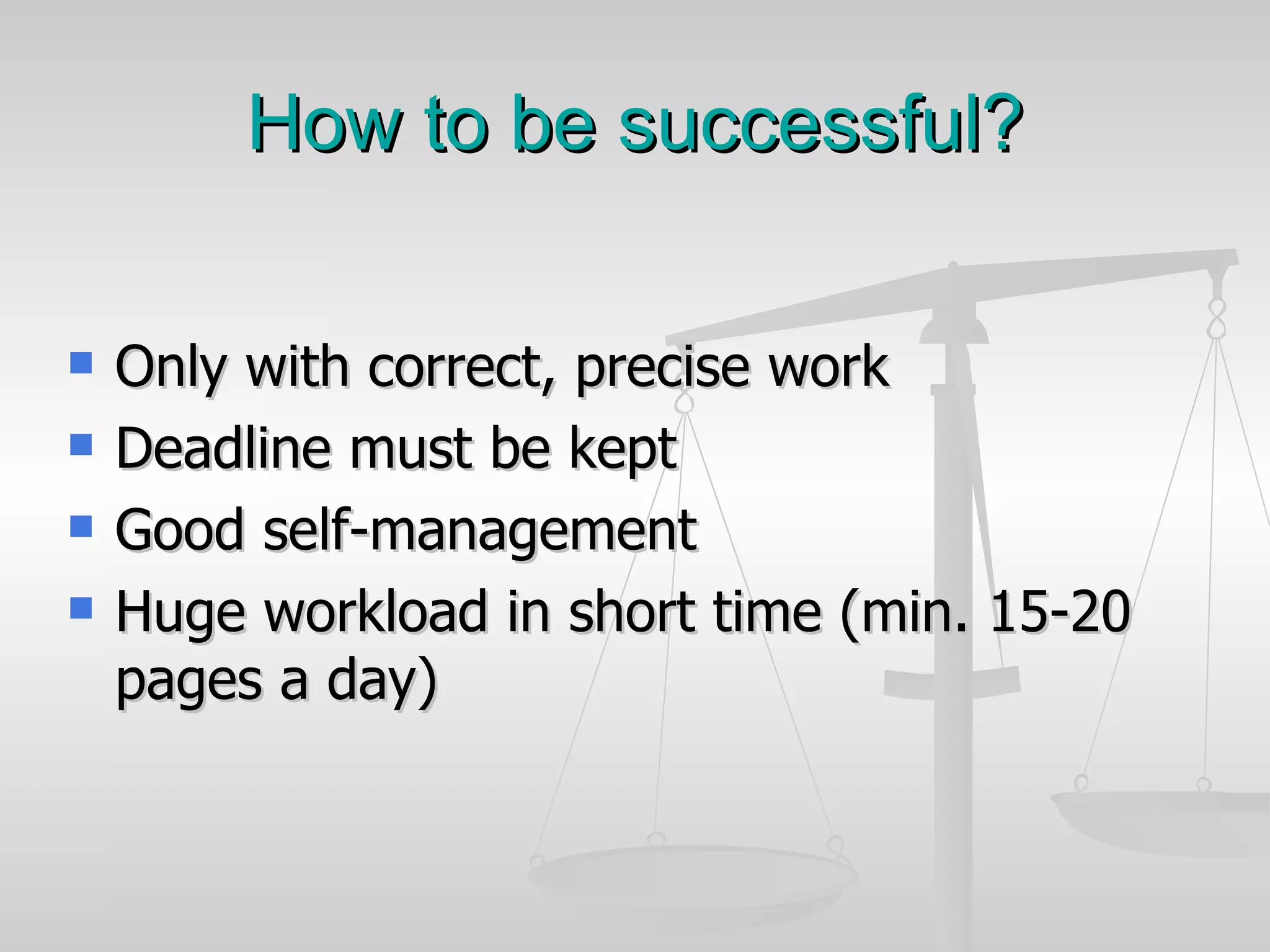 How to be successful?

- Only with correct, precise work
- Deadline must be kept
- Good self-management
- Huge workload in short time (min. 15-20 pages a day)